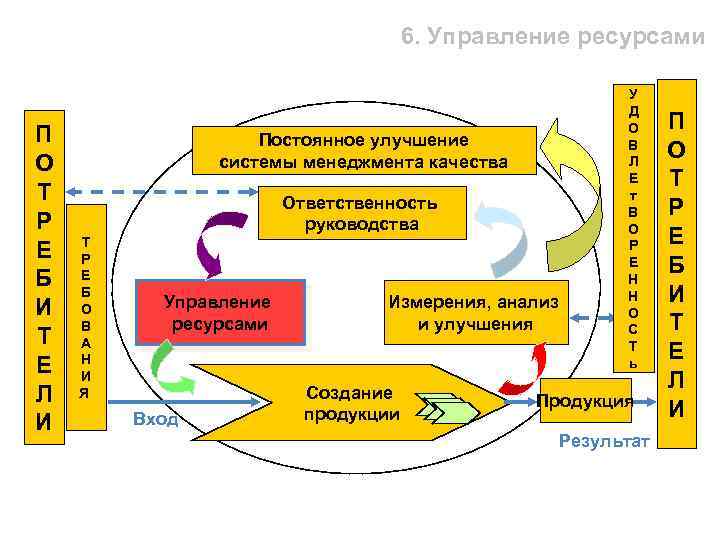 6. Управление ресурсами

ПОТРЕБИТЕЛИ

ТРЕБОВАНИЯ

Постоянное улучшение системы менеджмента качества

Ответственность руководства

Управление ресурсами

Измерения, анализ и улучшения

Создание продукции

Вход

Продукция

Результат

УДОВЛЕТВОРЕННОСТЬ

ПОТРЕБИТЕЛИ